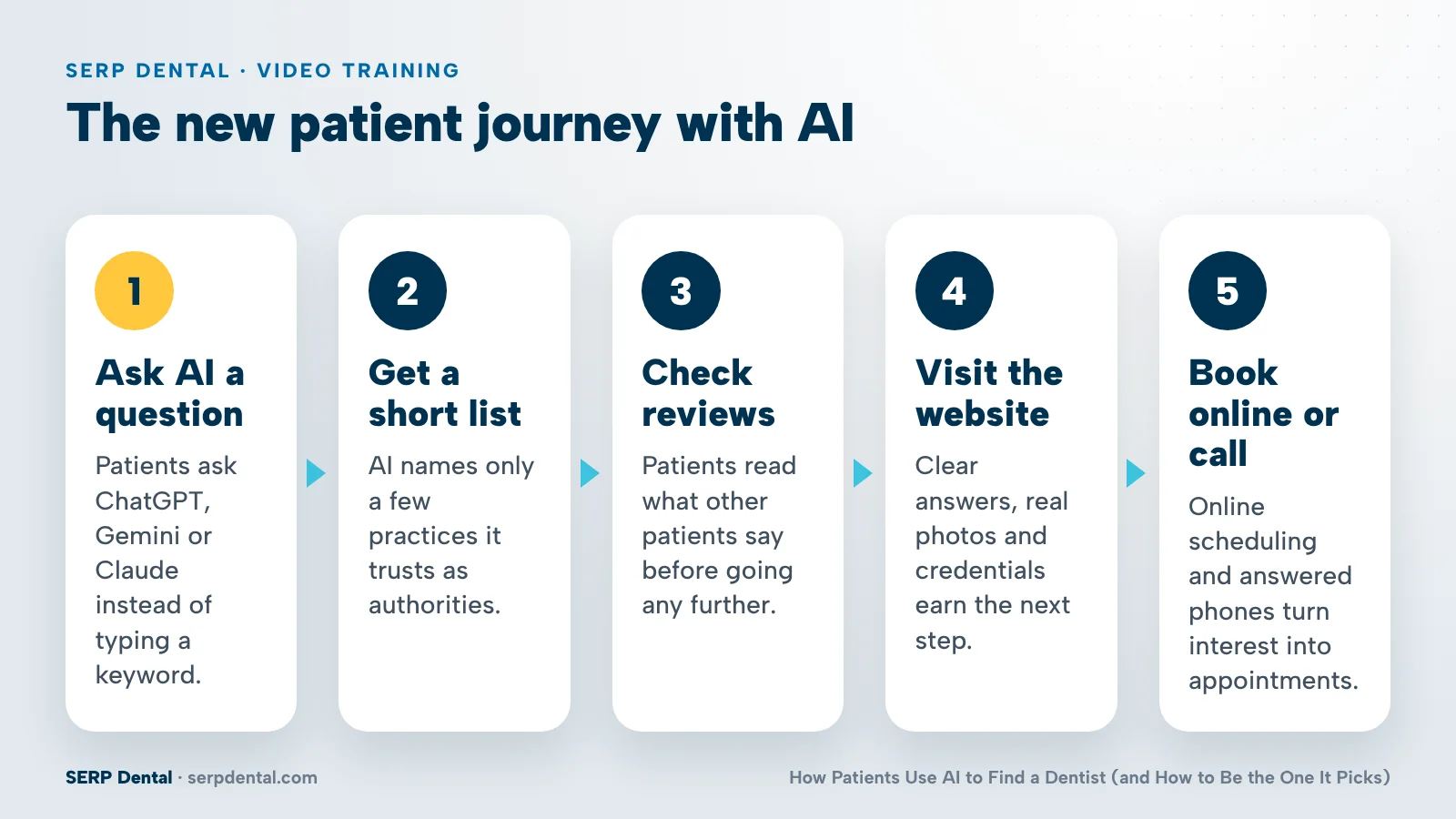 SERP DENTAL · VIDEO TRAINING

The new patient journey with AI

1

Ask AI a question

Patients ask ChatGPT, Gemini or Claude instead of typing a keyword.

2

Get a short list

AI names only a few practices it trusts as authorities.

3

Check reviews

Patients read what other patients say before going any further.

4

Visit the website

Clear answers, real photos and credentials earn the next step.

5

Book online or call

Online scheduling and answered phones turn interest into appointments.

SERP Dental · serpdental.com

How Patients Use AI to Find a Dentist (and How to Be the One It Picks)